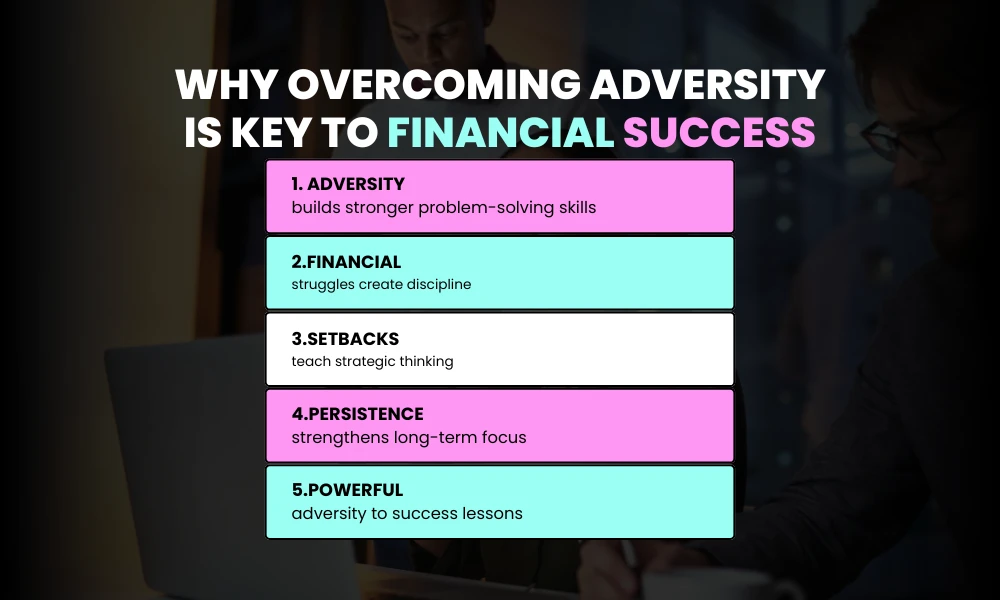 WHY OVERCOMING ADVERSITY IS KEY TO FINANCIAL SUCCESS

1. ADVERSITY
builds stronger problem-solving skills

2.FINANCIAL
struggles create discipline

3.SETBACKS
teach strategic thinking

4.PERSISTENCE
strengthens long-term focus

5.POWERFUL
adversity to success lessons